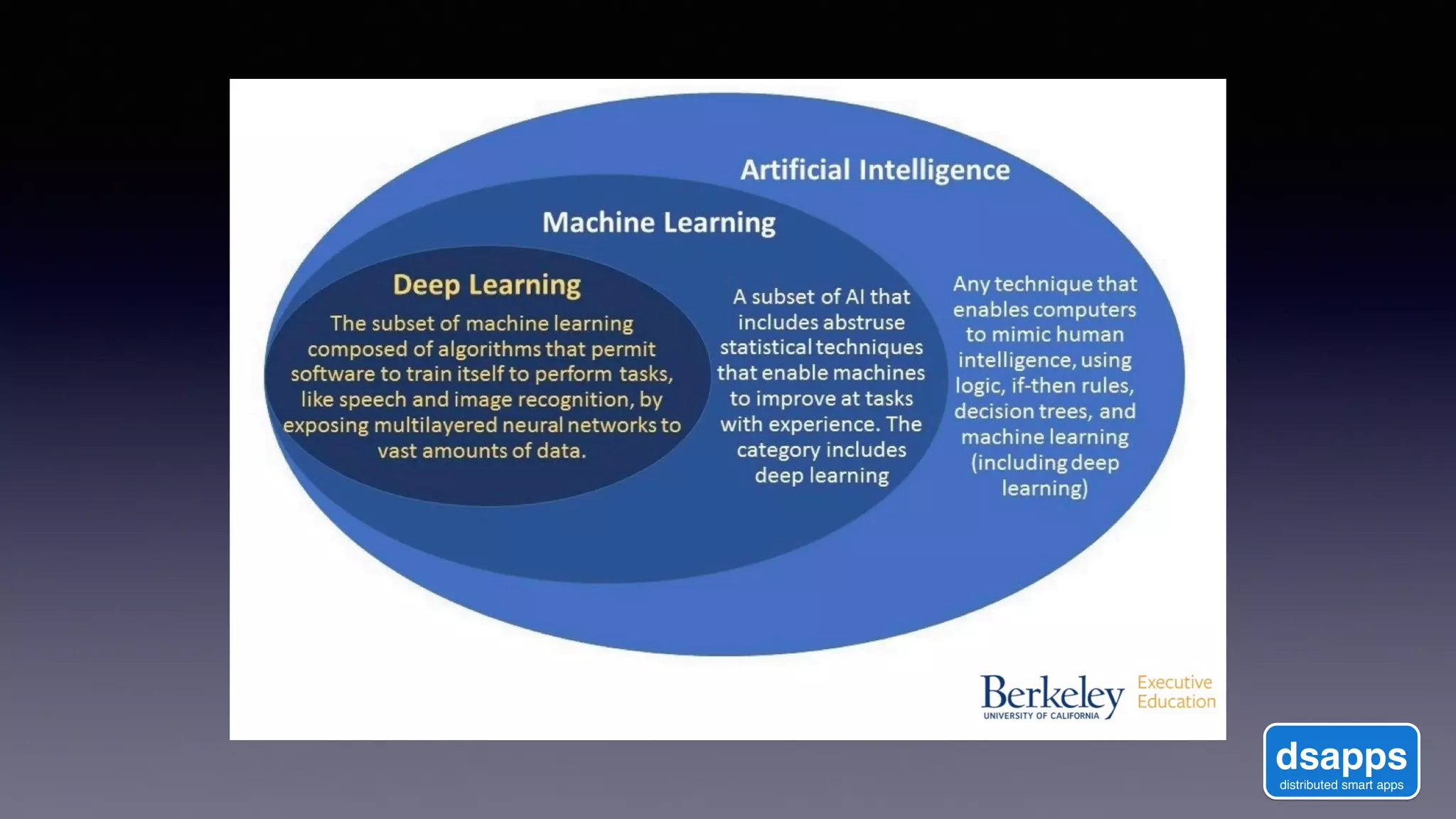 Artificial Intelligence

Machine Learning

Deep Learning

The subset of machine learning composed of algorithms that permit software to train itself to perform tasks, like speech and image recognition, by exposing multilayered neural networks to vast amounts of data.

A subset of AI that includes abstruse statistical techniques that enable machines to improve at tasks with experience. The category includes deep learning

Any technique that enables computers to mimic human intelligence, using logic, if-then rules, decision trees, and machine learning (including deep learning)

Berkeley UNIVERSITY OF CALIFORNIA Executive Education

dsapps distributed smart apps